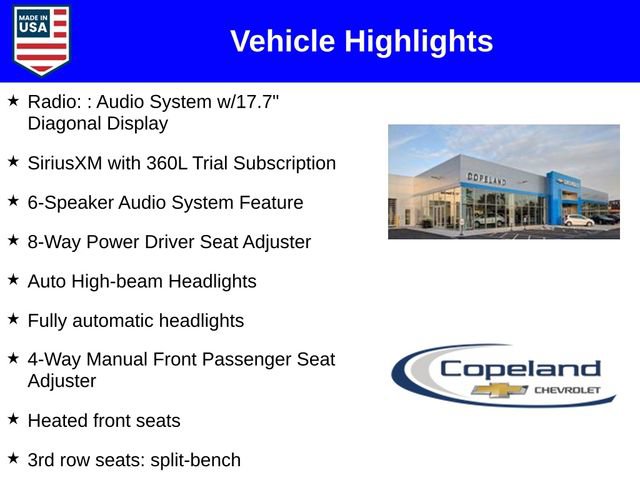 MADE IN USA

Vehicle Highlights

★ Radio: : Audio System w/17.7" Diagonal Display

★ SiriusXM with 360L Trial Subscription

★ 6-Speaker Audio System Feature

★ 8-Way Power Driver Seat Adjuster

★ Auto High-beam Headlights

★ Fully automatic headlights

★ 4-Way Manual Front Passenger Seat Adjuster

★ Heated front seats

★ 3rd row seats: split-bench

COPELAND

Copeland CHEVROLET